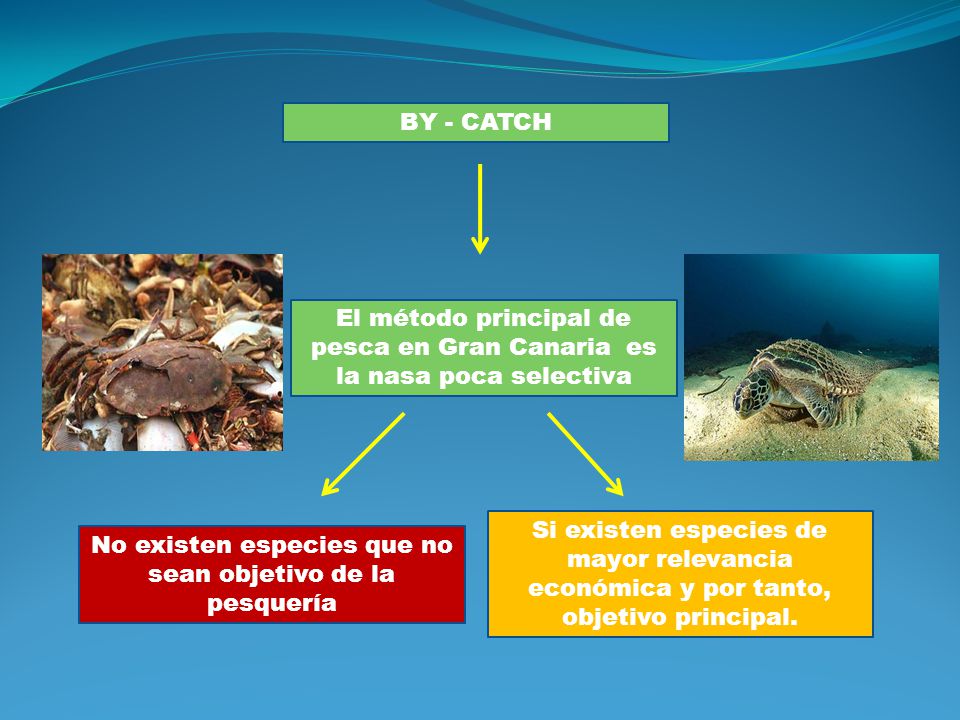 BY - CATCH

El método principal de pesca en Gran Canaria es la nasa poca selectiva

No existen especies que no sean objetivo de la pesquería

Si existen especies de mayor relevancia económica y por tanto, objetivo principal.